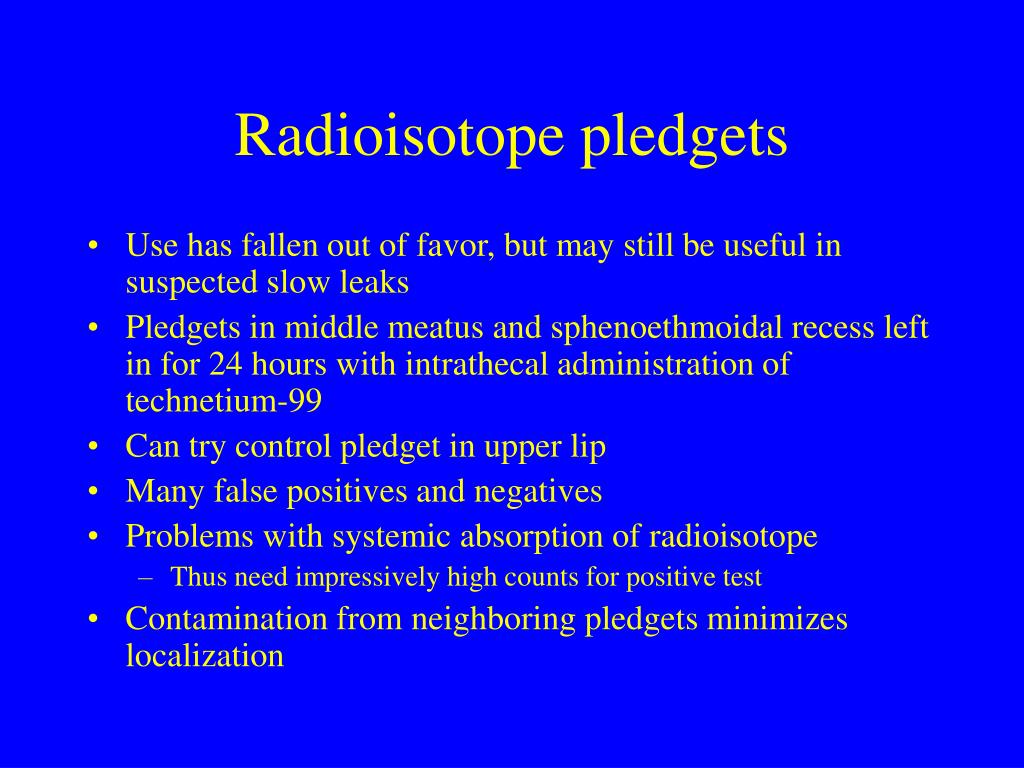 Radioisotope pledgets

• Use has fallen out of favor, but may still be useful in suspected slow leaks
• Pledgets in middle meatus and sphenoethmoidal recess left in for 24 hours with intrathecal administration of technetium-99
• Can try control pledget in upper lip
• Many false positives and negatives
• Problems with systemic absorption of radioisotope
  – Thus need impressively high counts for positive test
• Contamination from neighboring pledgets minimizes localization